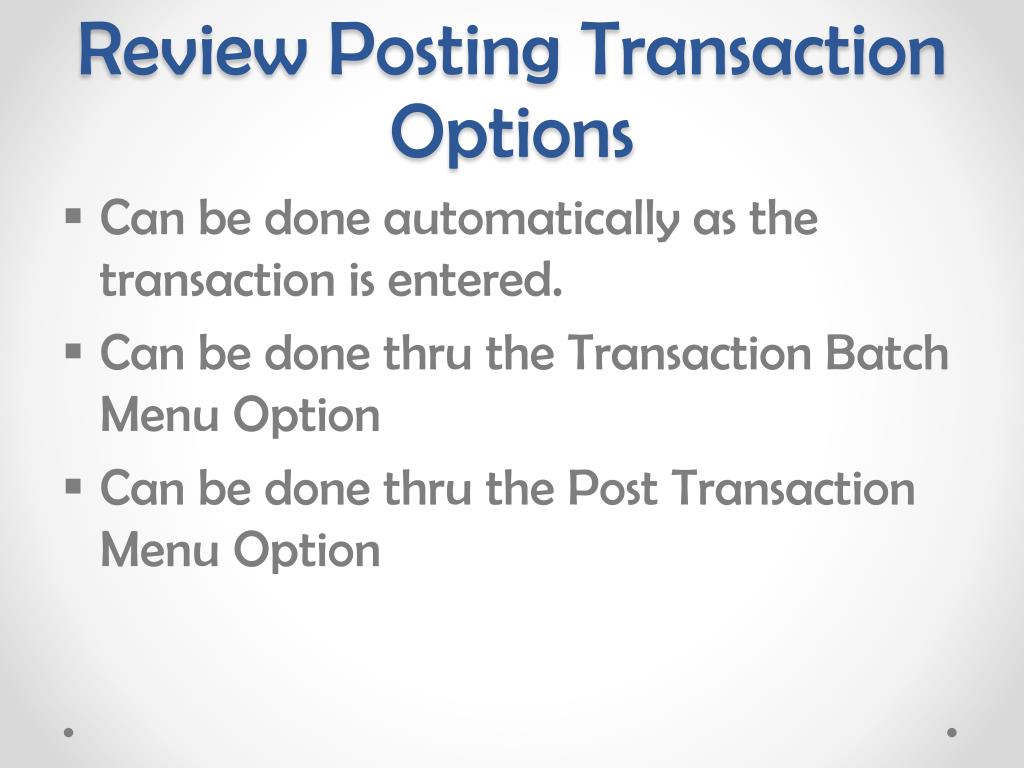 Review Posting Transaction Options

▪ Can be done automatically as the transaction is entered.
▪ Can be done thru the Transaction Batch Menu Option
▪ Can be done thru the Post Transaction Menu Option